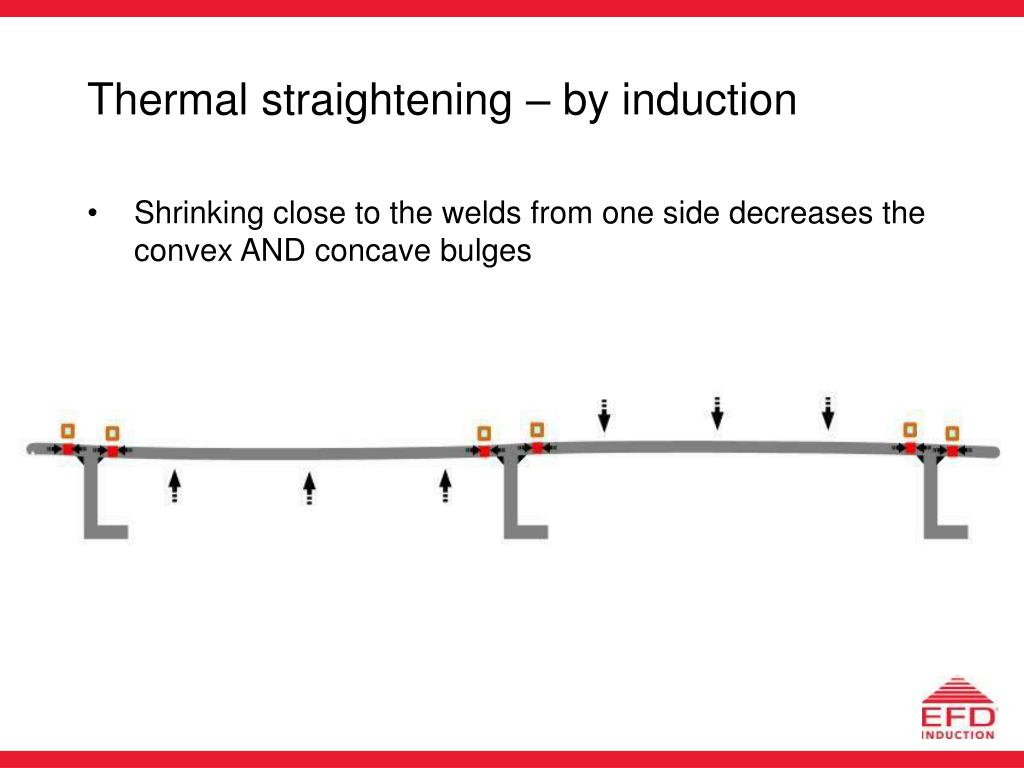 Thermal straightening – by induction

• Shrinking close to the welds from one side decreases the convex AND concave bulges

EFD
INDUCTION